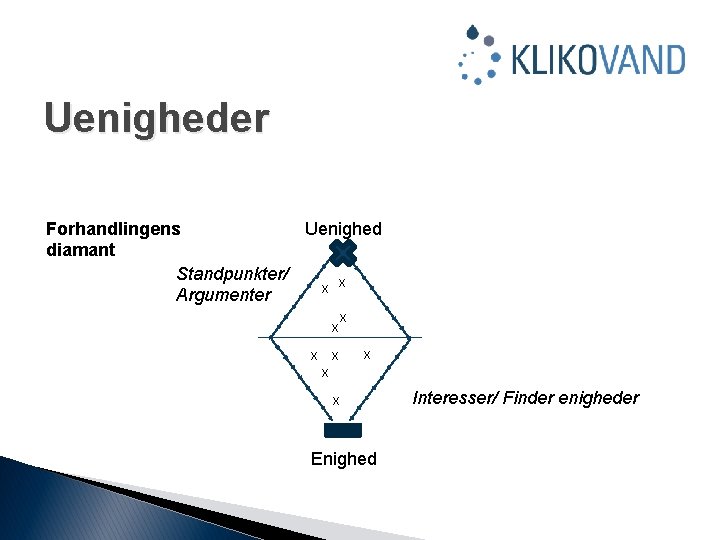 KLIKOVAND

Uenigheder

Forhandlingens diamant

Uenighed

Standpunkter/ Argumenter

x x

x x

x x x

x

x

Interesser/ Finder enigheder

Enighed